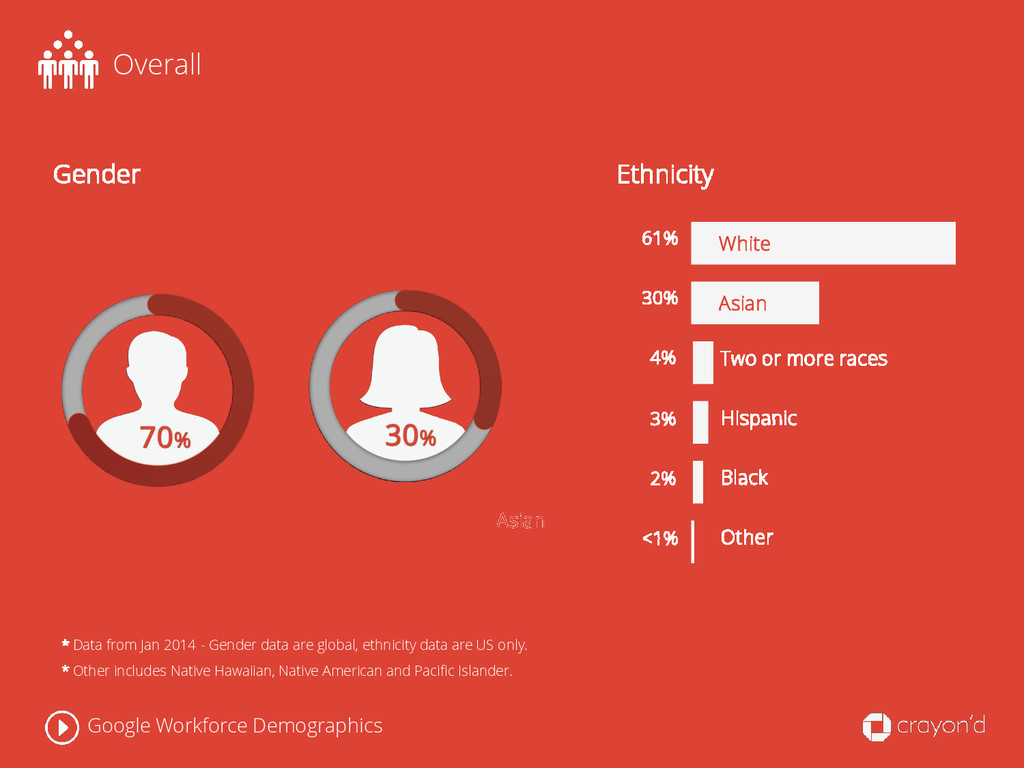 Overall

Gender

70%

30%

Asian

Ethnicity

61% White

30% Asian

4% Two or more races

3% Hispanic

2% Black

<1% Other

* Data from Jan 2014 - Gender data are global, ethnicity data are US only.

* Other includes Native Hawaiian, Native American and Pacific Islander.

Google Workforce Demographics

crayon'd